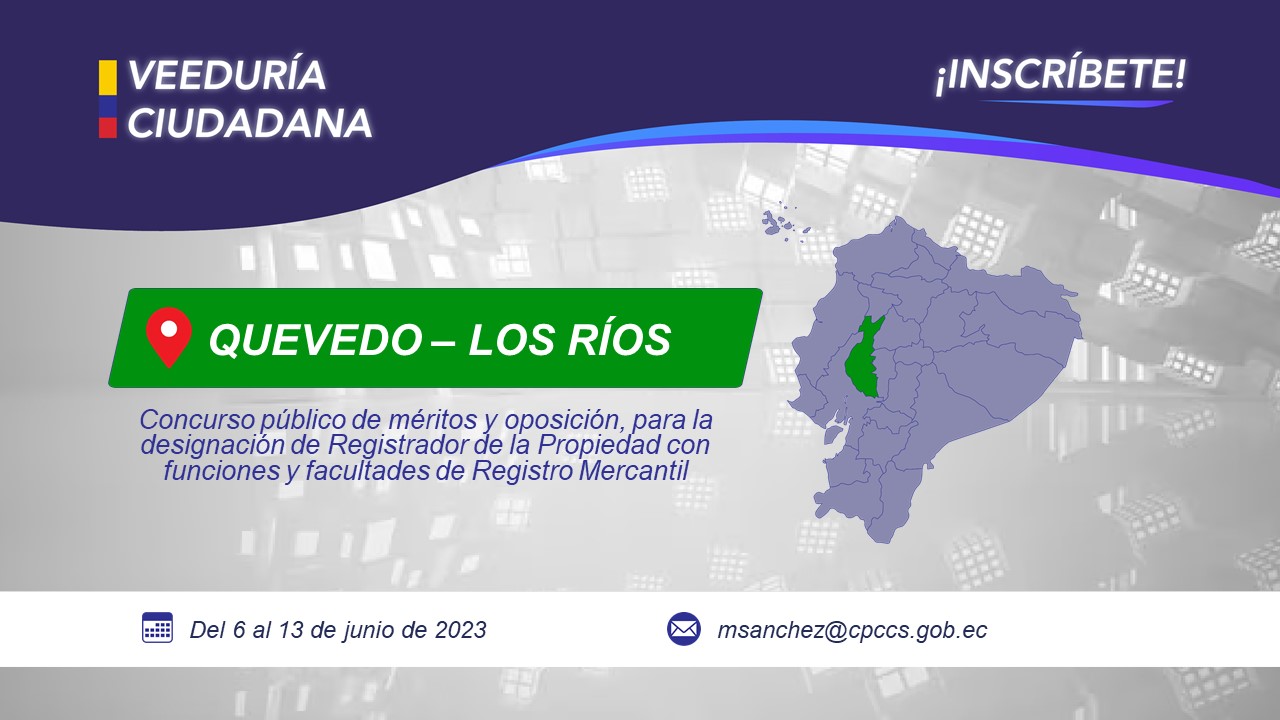 VEEDURÍA CIUDADANA

¡INSCRÍBETE!

QUEVEDO – LOS RÍOS

Concurso público de méritos y oposición, para la designación de Registrador de la Propiedad con funciones y facultades de Registro Mercantil

Del 6 al 13 de junio de 2023

msanchez@cpccs.gob.ec